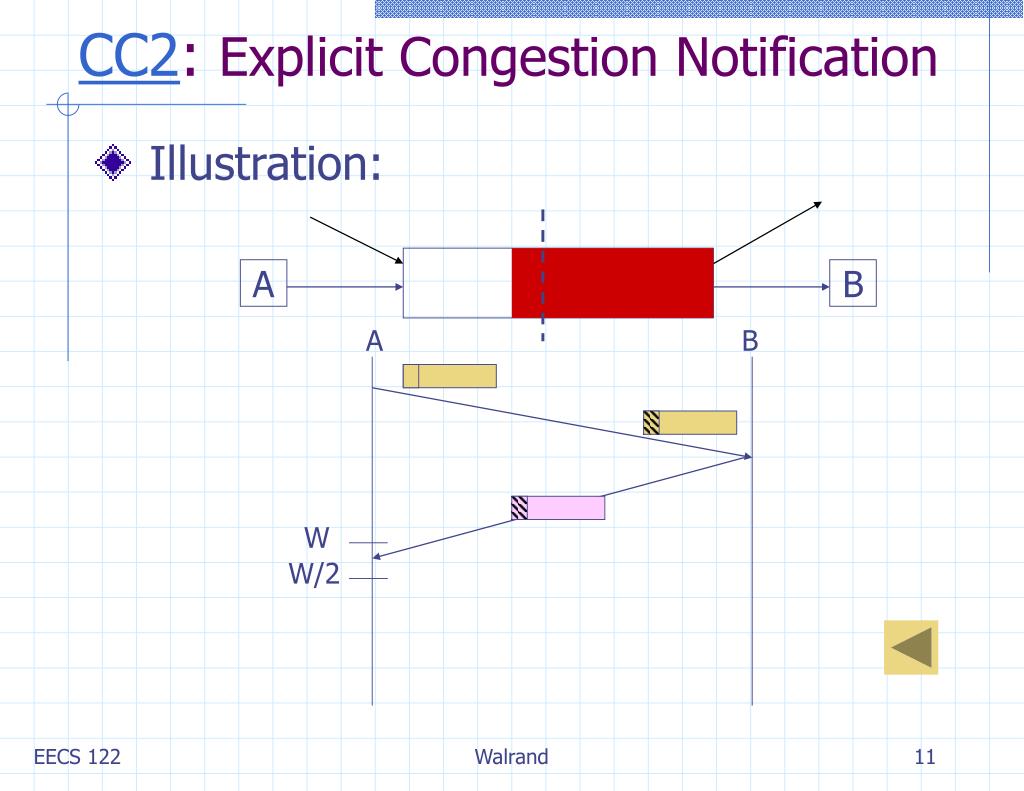 CC2: Explicit Congestion Notification

Illustration:

A

B

A

B

W

W/2

EECS 122

Walrand

11